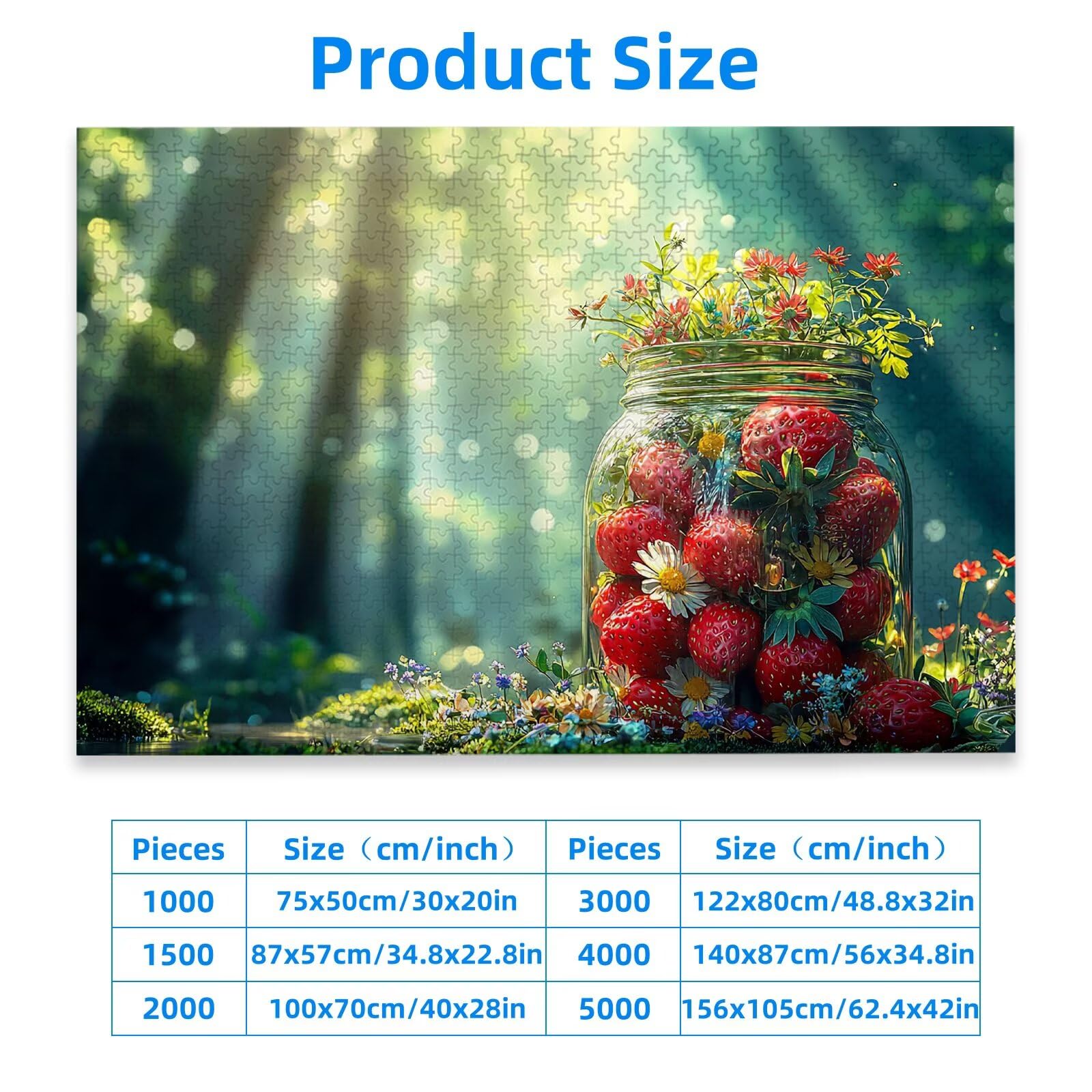 Product Size

| Pieces | Size（cm/inch） | Pieces | Size（cm/inch） |
|---|---|---|---|
| 1000 | 75x50cm/30x20in | 3000 | 122x80cm/48.8x32in |
| 1500 | 87x57cm/34.8x22.8in | 4000 | 140x87cm/56x34.8in |
| 2000 | 100x70cm/40x28in | 5000 | 156x105cm/62.4x42in |